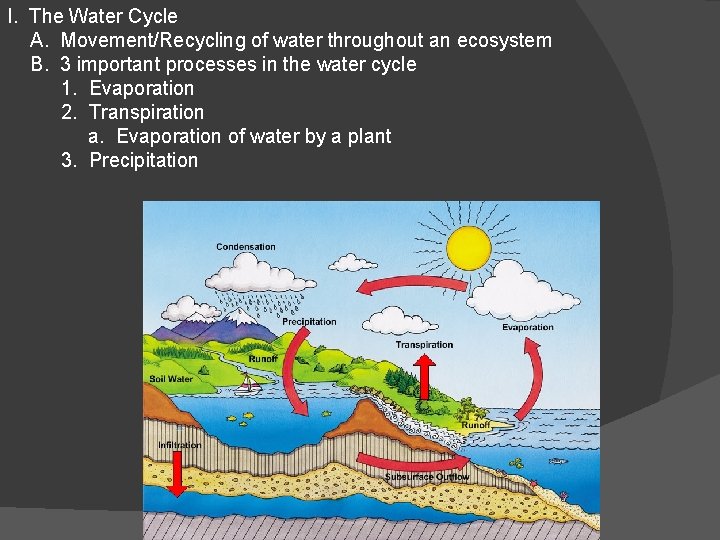 I. The Water Cycle
A. Movement/Recycling of water throughout an ecosystem
B. 3 important processes in the water cycle
1. Evaporation
2. Transpiration
a. Evaporation of water by a plant
3. Precipitation

Condensation
Precipitation
Evaporation
Transpiration
Runoff
Soil Water
Runoff
Infiltration
Subsurface Outflow